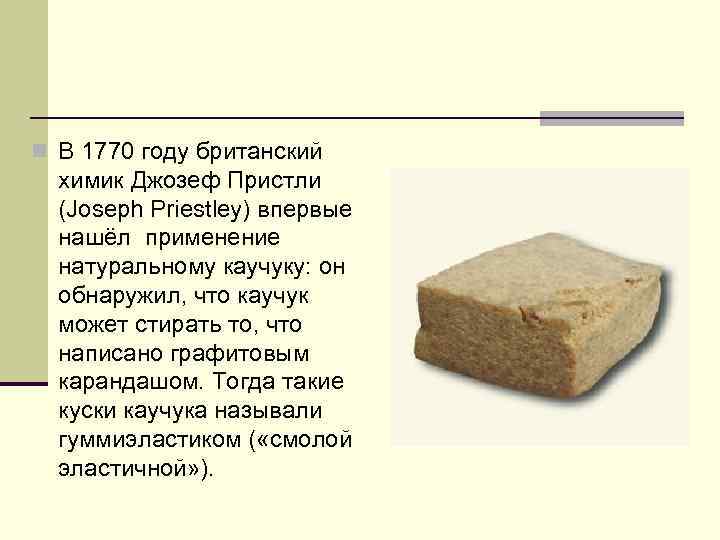 В 1770 году британский химик Джозеф Пристли (Joseph Priestley) впервые нашёл  применение натуральному каучуку: он обнаружил, что каучук может стирать то, что написано графитовым карандашом. Тогда такие куски каучука называли гуммиэластиком («смолой эластичной»).